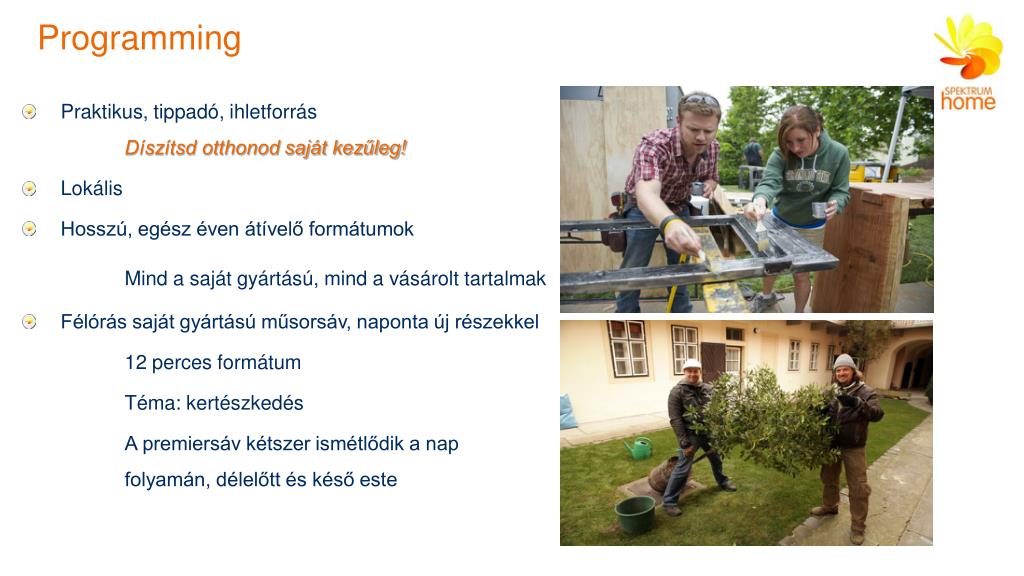 Programming

SPEKTRUM home

Praktikus, tippadó, ihletforrás

Díszítsd otthonod saját kezűleg!

Lokális

Hosszú, egész éven átívelő formátumok

Mind a saját gyártású, mind a vásárolt tartalmak

Félórás saját gyártású műsorsáv, naponta új részekkel

12 perces formátum

Téma: kertészkedés

A premiersáv kétszer ismétlődik a nap folyamán, délelőtt és késő este